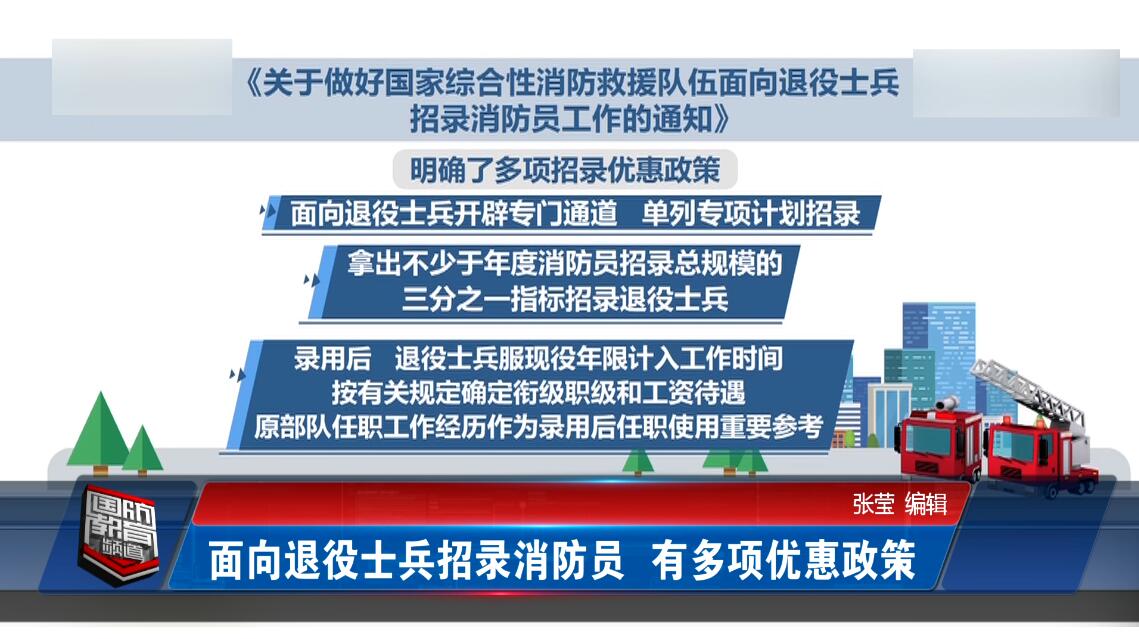 《关于做好国家综合性消防救援队伍面向退役士兵招录消防员工作的通知》

明确了多项招录优惠政策

面向退役士兵开辟专门通道 单列专项计划招录

拿出不少于年度消防员招录总规模的三分之一指标招录退役士兵

录用后 退役士兵服现役年限计入工作时间
按有关规定确定衔级职级和工资待遇
原部队任职工作经历作为录用后任职使用重要参考

国防教育频道

张莹 编辑

面向退役士兵招录消防员 有多项优惠政策